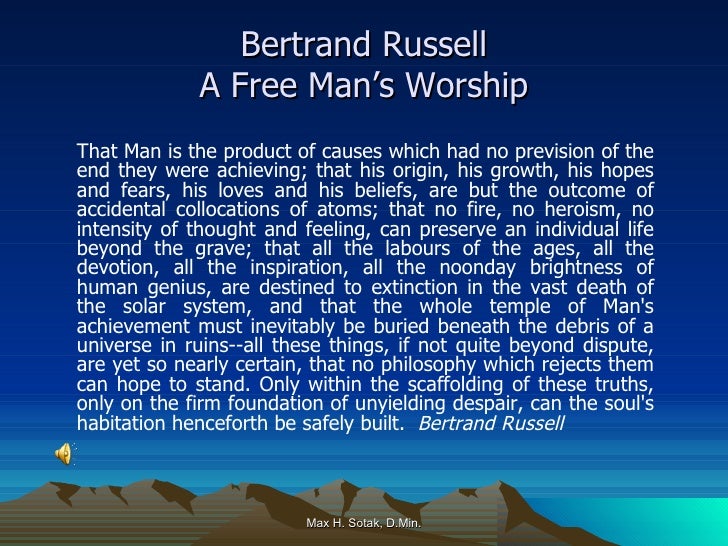 Bertrand Russell
A Free Man's Worship

That Man is the product of causes which had no prevision of the end they were achieving; that his origin, his growth, his hopes and fears, his loves and his beliefs, are but the outcome of accidental collocations of atoms; that no fire, no heroism, no intensity of thought and feeling, can preserve an individual life beyond the grave; that all the labours of the ages, all the devotion, all the inspiration, all the noonday brightness of human genius, are destined to extinction in the vast death of the solar system, and that the whole temple of Man's achievement must inevitably be buried beneath the debris of a universe in ruins--all these things, if not quite beyond dispute, are yet so nearly certain, that no philosophy which rejects them can hope to stand. Only within the scaffolding of these truths, only on the firm foundation of unyielding despair, can the soul's habitation henceforth be safely built. Bertrand Russell

Max H. Sotak, D.Min.